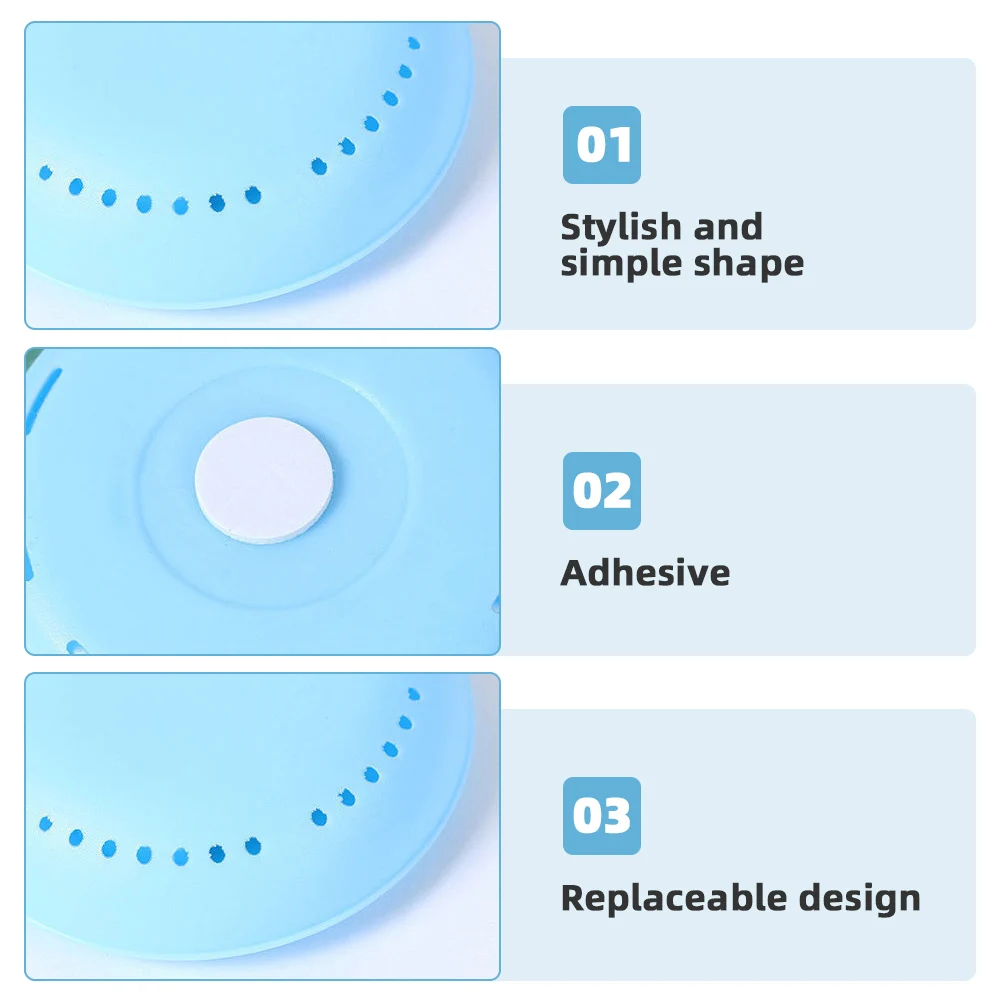 01

Stylish and simple shape

02

Adhesive

03

Replaceable design